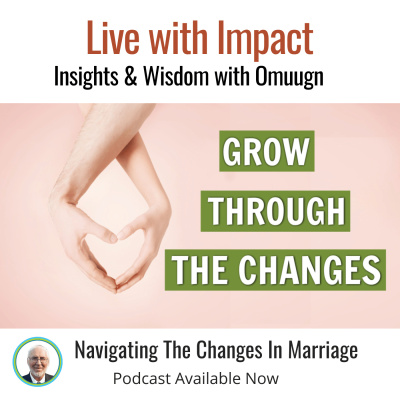 Live with Impact
Insights & Wisdom with Omuugn

GROW
THROUGH
THE CHANGES

Navigating The Changes In Marriage
Podcast Available Now